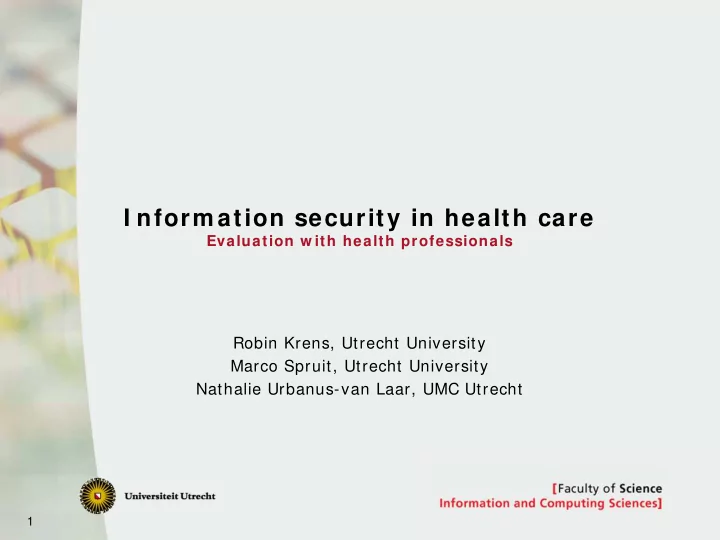 Information security in health care
Evaluation with health professionals

Robin Krens, Utrecht University
Marco Spruit, Utrecht University
Nathalie Urbanus-van Laar, UMC Utrecht

Universiteit Utrecht

[Faculty of Science
Information and Computing Sciences]

1